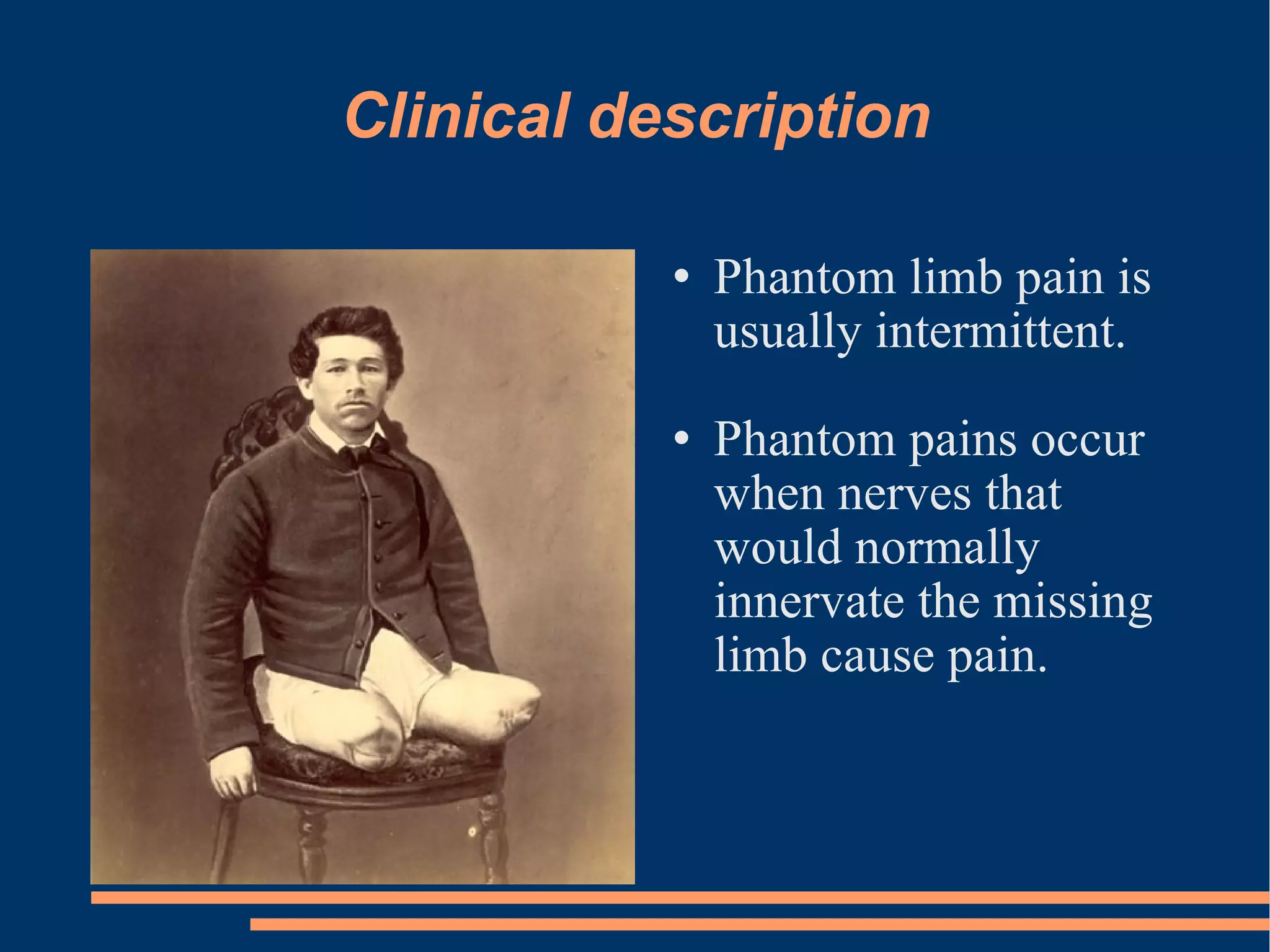 Clinical description

• Phantom limb pain is usually intermittent.

• Phantom pains occur when nerves that would normally innervate the missing limb cause pain.